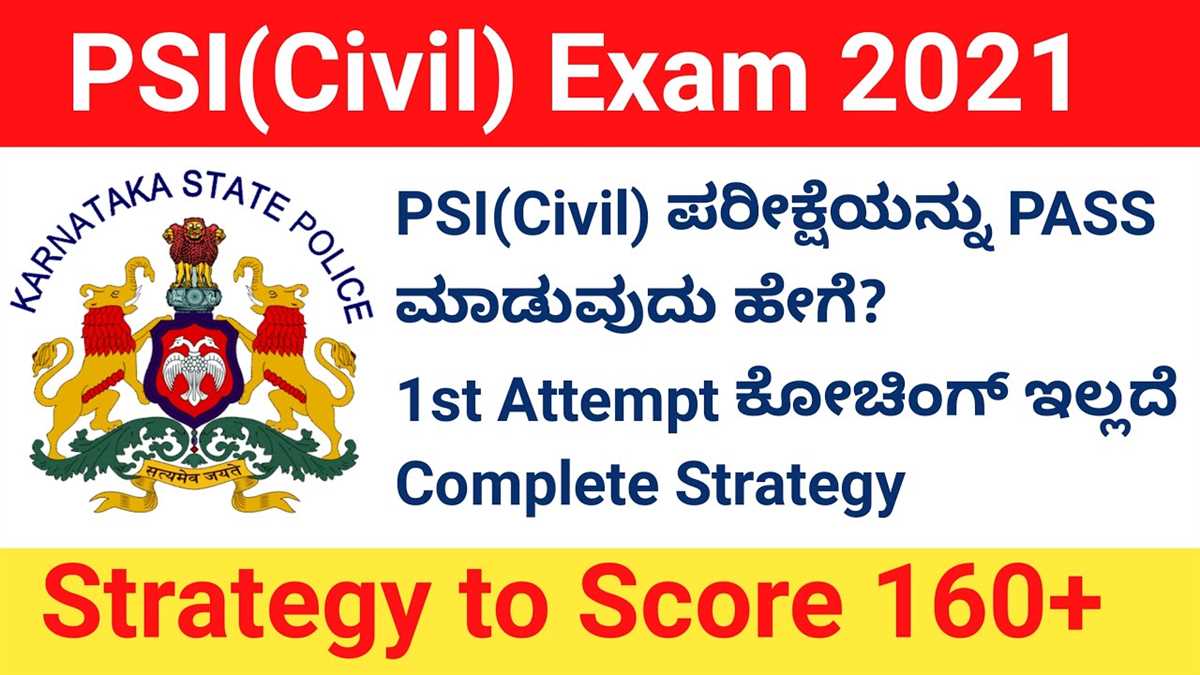 PSI(Civil) Exam 2021

KARNATAKA STATE POLICE

सत्यमेव जयते

PSI(Civil) ಪರೀಕ್ಷೆಯನ್ನು PASS ಮಾಡುವುದು ಹೇಗೆ?

1st Attempt ಕೋಚಿಂಗ್ ಇಲ್ಲದೆ Complete Strategy

Strategy to Score 160+